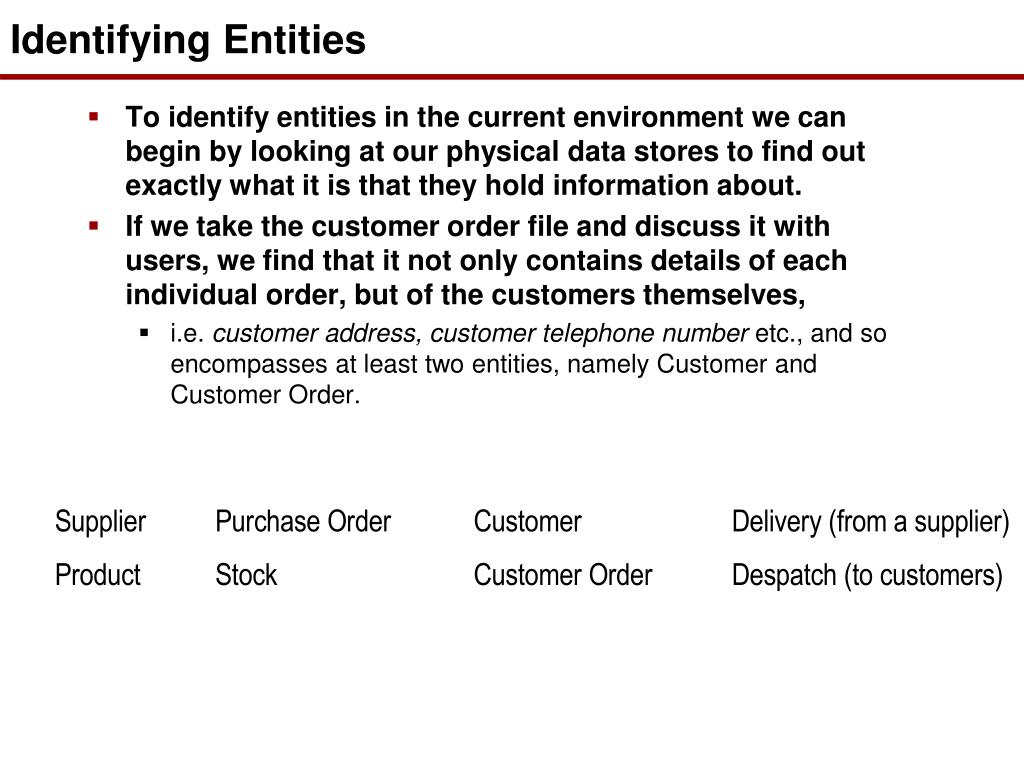 Identifying Entities

▪ To identify entities in the current environment we can begin by looking at our physical data stores to find out exactly what it is that they hold information about.

▪ If we take the customer order file and discuss it with users, we find that it not only contains details of each individual order, but of the customers themselves,

▪ i.e. customer address, customer telephone number etc., and so encompasses at least two entities, namely Customer and Customer Order.

| Supplier | Purchase Order | Customer | Delivery (from a supplier) |
|---|---|---|---|
| Product | Stock | Customer Order | Despatch (to customers) |